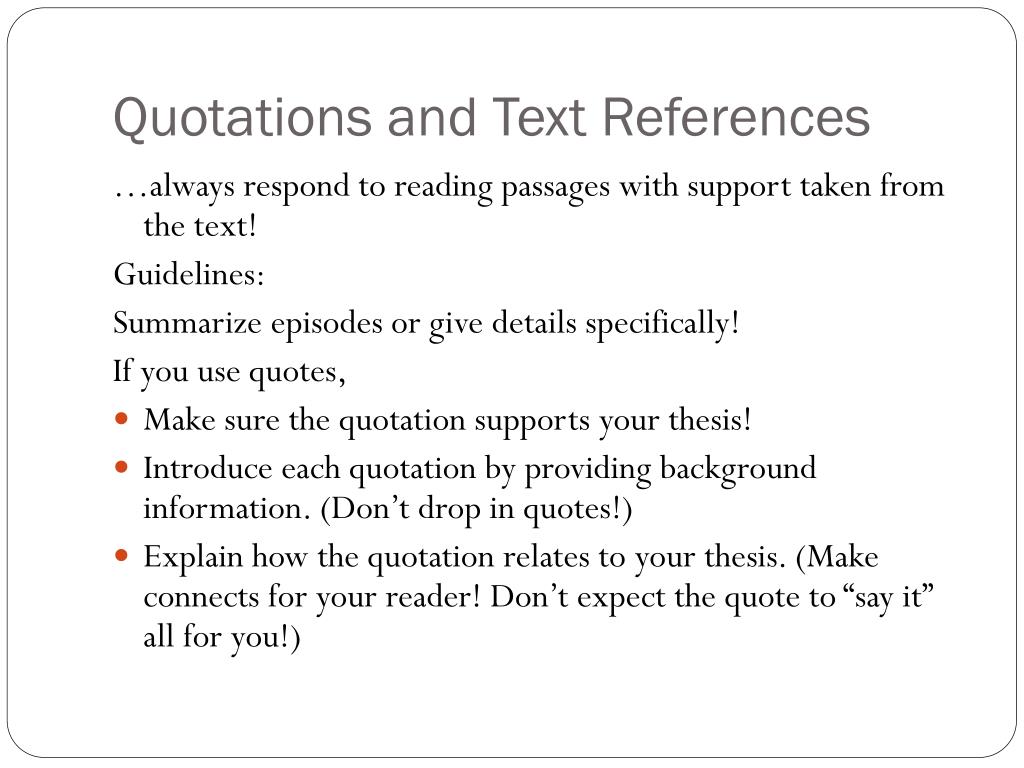 Quotations and Text References

…always respond to reading passages with support taken from the text!

Guidelines:

Summarize episodes or give details specifically!

If you use quotes,

- Make sure the quotation supports your thesis!
- Introduce each quotation by providing background information. (Don’t drop in quotes!)
- Explain how the quotation relates to your thesis. (Make connects for your reader! Don’t expect the quote to “say it” all for you!)